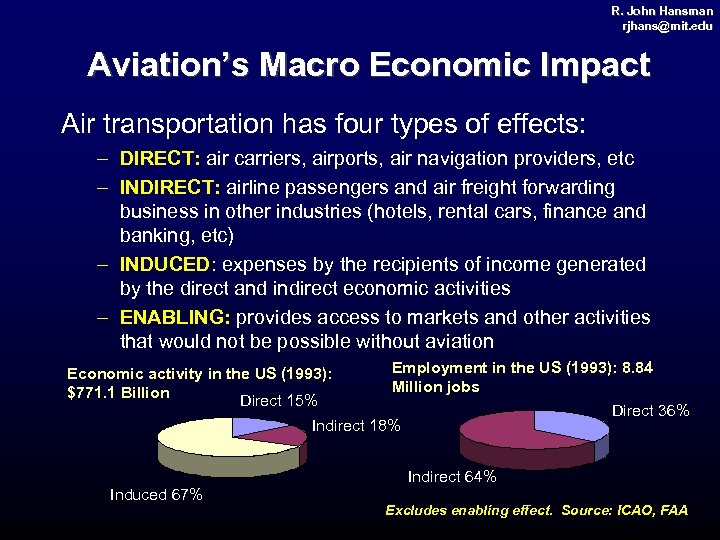 R. John Hansman
rjhans@mit.edu

Aviation's Macro Economic Impact

Air transportation has four types of effects:

– DIRECT: air carriers, airports, air navigation providers, etc

– INDIRECT: airline passengers and air freight forwarding business in other industries (hotels, rental cars, finance and banking, etc)

– INDUCED: expenses by the recipients of income generated by the direct and indirect economic activities

– ENABLING: provides access to markets and other activities that would not be possible without aviation

Economic activity in the US (1993): $771.1 Billion

Direct 15%
Indirect 18%
Induced 67%

Employment in the US (1993): 8.84 Million jobs

Direct 36%
Indirect 64%

Excludes enabling effect. Source: ICAO, FAA